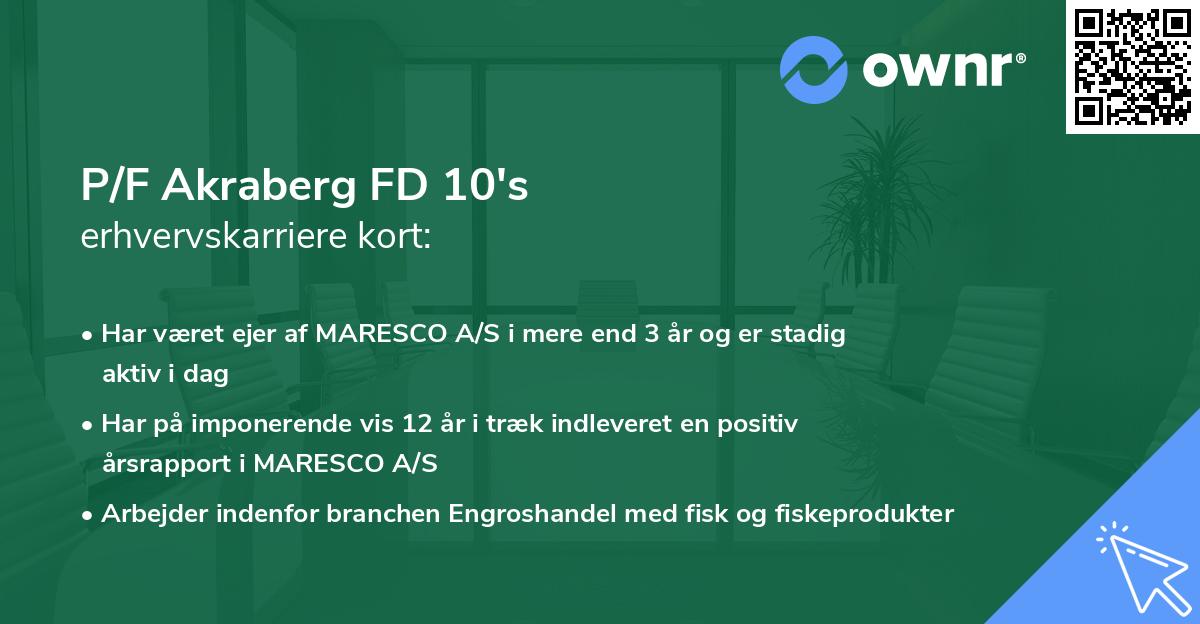 ownr®

P/F Akraberg FD 10's
erhvervskarriere kort:

• Har været ejer af MARESCO A/S i mere end 3 år og er stadig aktiv i dag

• Har på imponerende vis 12 år i træk indleveret en positiv årsrapport i MARESCO A/S

• Arbejder indenfor branchen Engroshandel med fisk og fiskeprodukter